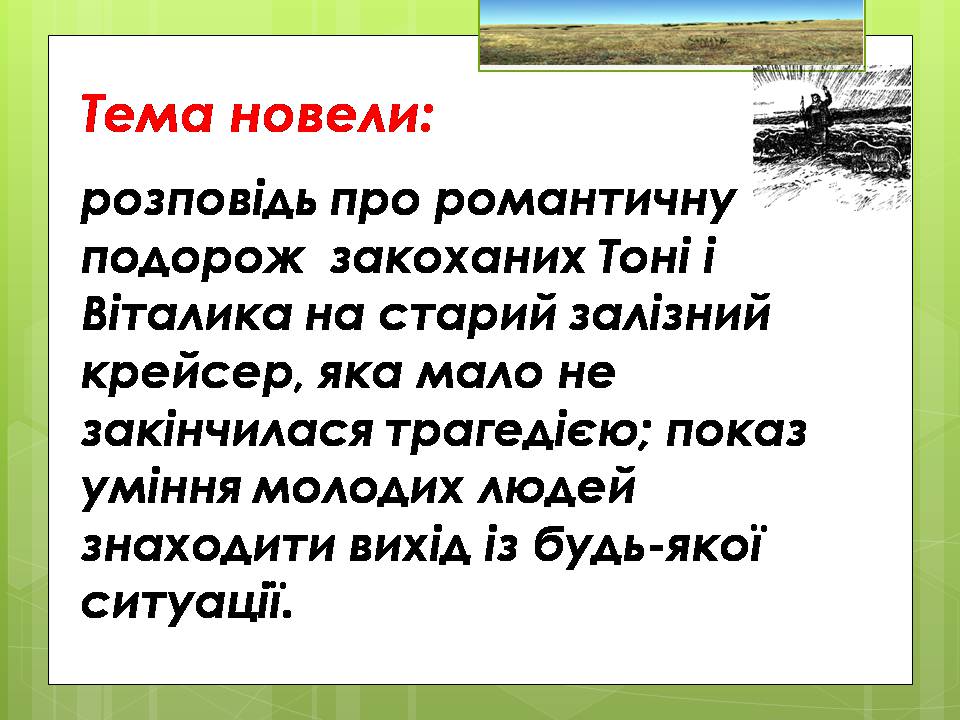 Тема новели:

розповідь про романтичну подорож закоханих Тоні і Віталика на старий залізний крейсер, яка мало не закінчилася трагедією; показ уміння молодих людей знаходити вихід із будь-якої ситуації.